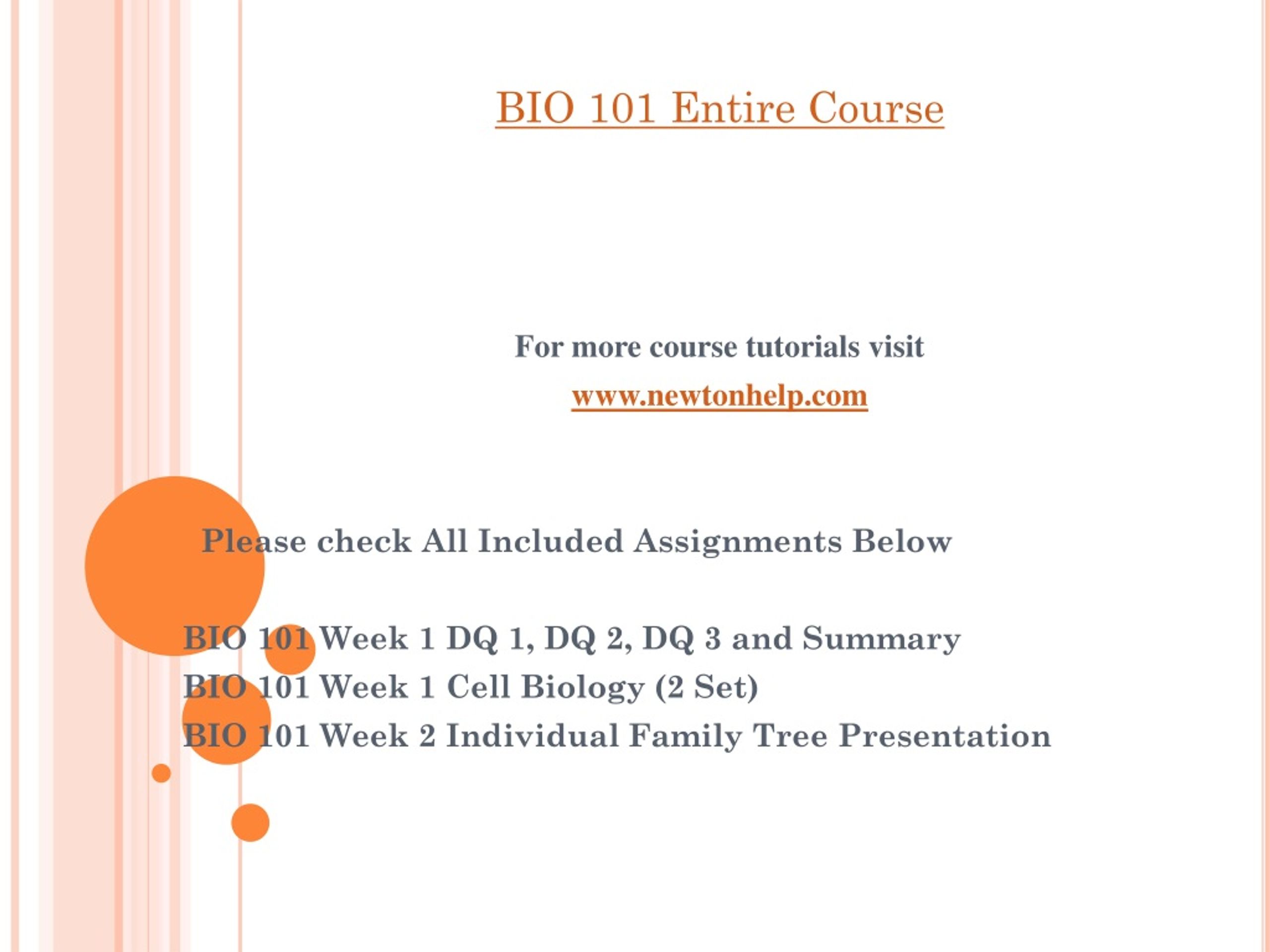 BIO 101 Entire Course

For more course tutorials visit

www.newtonhelp.com

Please check All Included Assignments Below

BIO 101 Week 1 DQ 1, DQ 2, DQ 3 and Summary
BIO 101 Week 1 Cell Biology (2 Set)
BIO 101 Week 2 Individual Family Tree Presentation